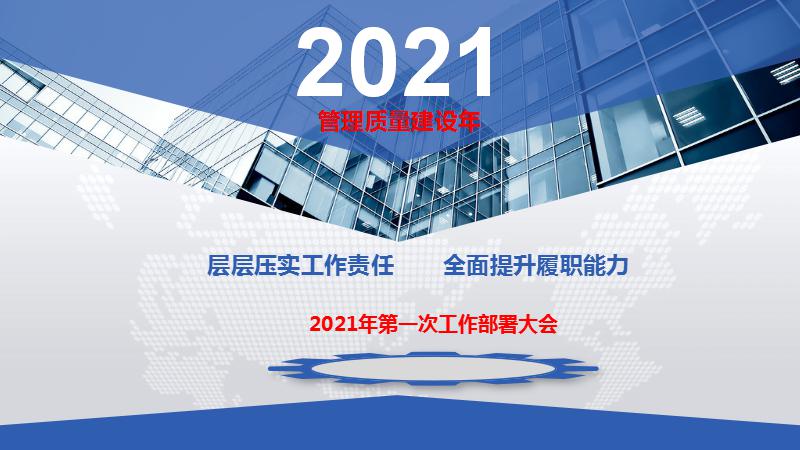 2021

管理质量建设年

层层压实工作责任　　全面提升履职能力

2021年第一次工作部署大会